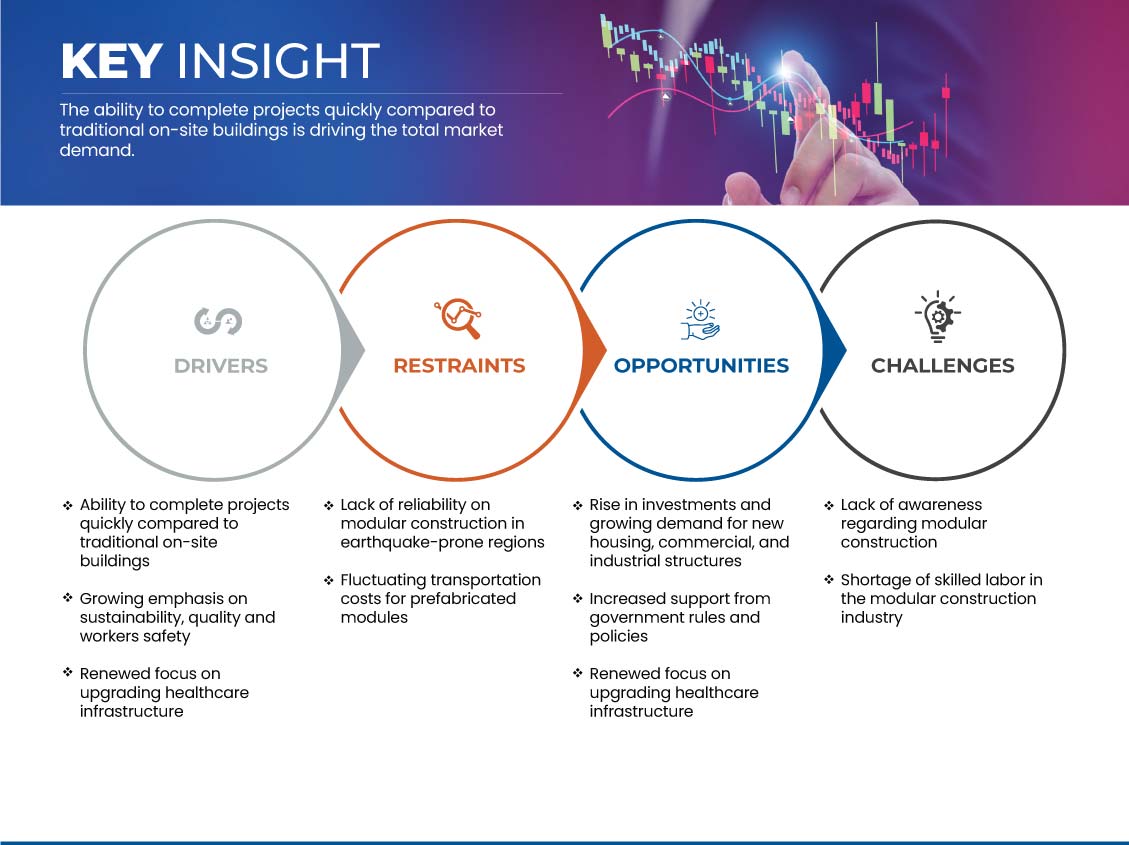 KEY INSIGHT

The ability to complete projects quickly compared to traditional on-site buildings is driving the total market demand.

DRIVERS

RESTRAINTS

OPPORTUNITIES

CHALLENGES

❖ Ability to complete projects quickly compared to traditional on-site buildings

❖ Growing emphasis on sustainability, quality and workers safety

❖ Renewed focus on upgrading healthcare infrastructure

❖ Lack of reliability on modular construction in earthquake-prone regions

❖ Fluctuating transportation costs for prefabricated modules

❖ Rise in investments and growing demand for new housing, commercial, and industrial structures

❖ Increased support from government rules and policies

❖ Renewed focus on upgrading healthcare infrastructure

❖ Lack of awareness regarding modular construction

❖ Shortage of skilled labor in the modular construction industry